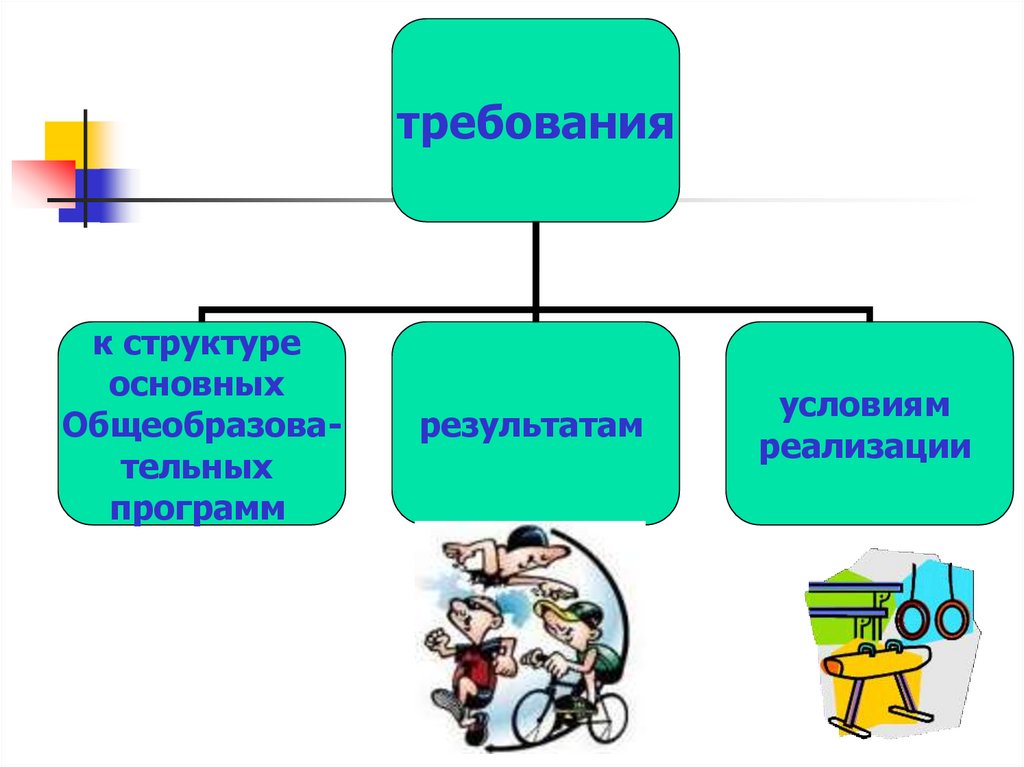 требования

к структуре основных Общеобразовательных программ

результатам

условиям реализации